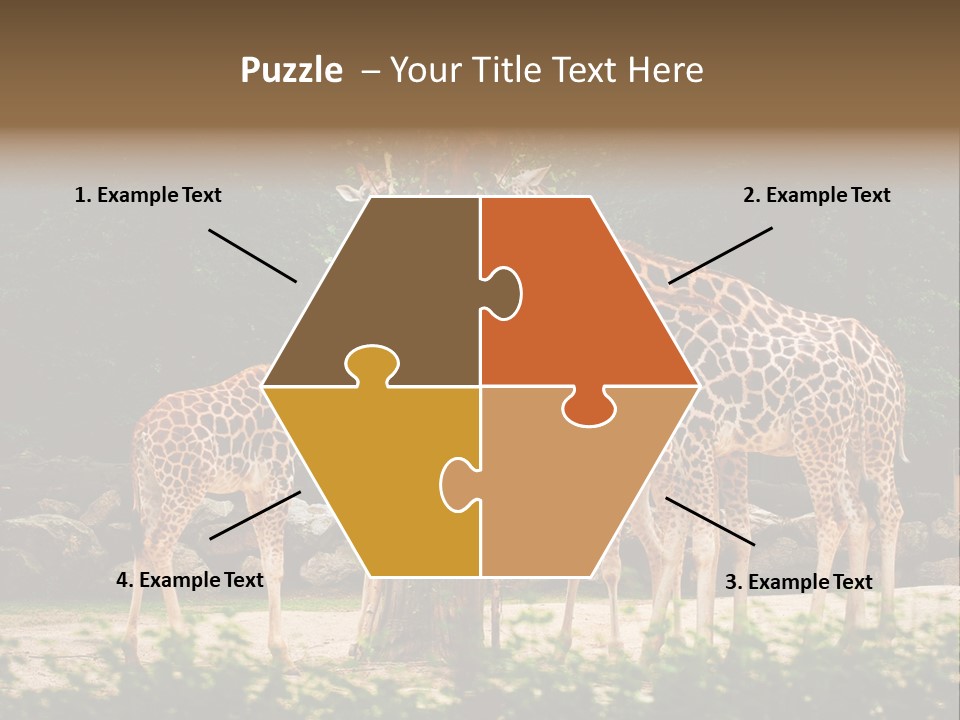 Puzzle – Your Title Text Here

1. Example Text

2. Example Text

4. Example Text

3. Example Text